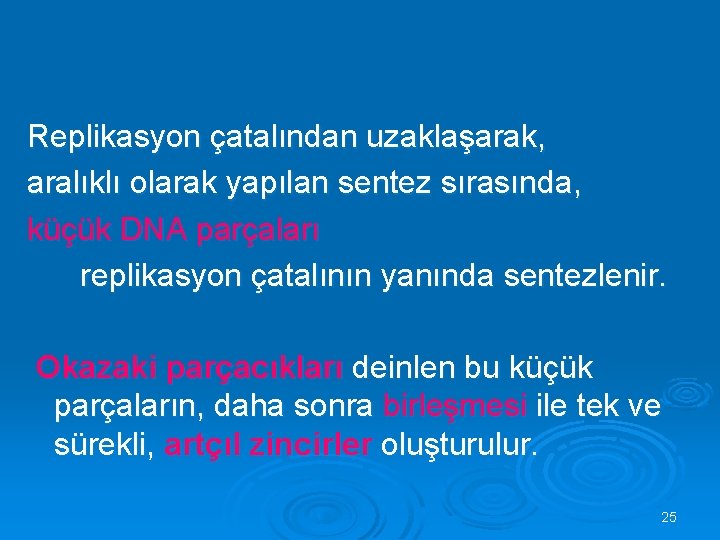 Replikasyon çatalından uzaklaşarak, aralıklı olarak yapılan sentez sırasında, küçük DNA parçaları replikasyon çatalının yanında sentezlenir.

Okazaki parçacıkları deinlen bu küçük parçaların, daha sonra birleşmesi ile tek ve sürekli, artçıl zincirler oluşturulur.

25